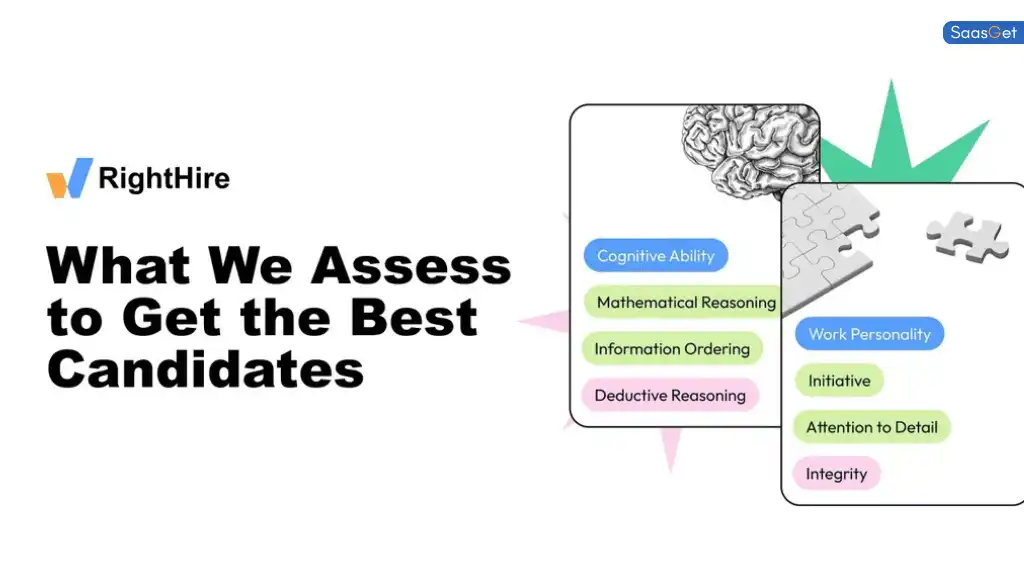 SaasGet

RightHire

What We Assess to Get the Best Candidates

Cognitive Ability

Mathematical Reasoning

Information Ordering

Deductive Reasoning

Work Personality

Initiative

Attention to Detail

Integrity